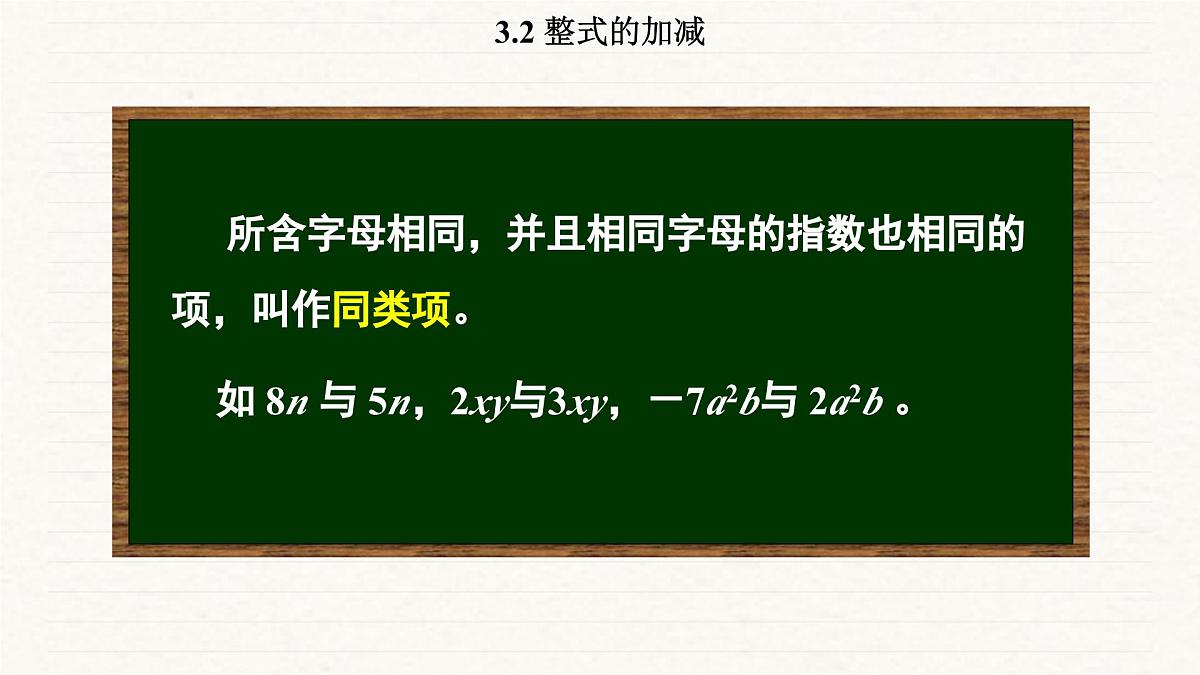 3.2 整式的加减

所含字母相同，并且相同字母的指数也相同的项，叫作同类项。

如 $8n$ 与 $5n$，$2xy$与$3xy$，$-7a^2b$与 $2a^2b$ 。